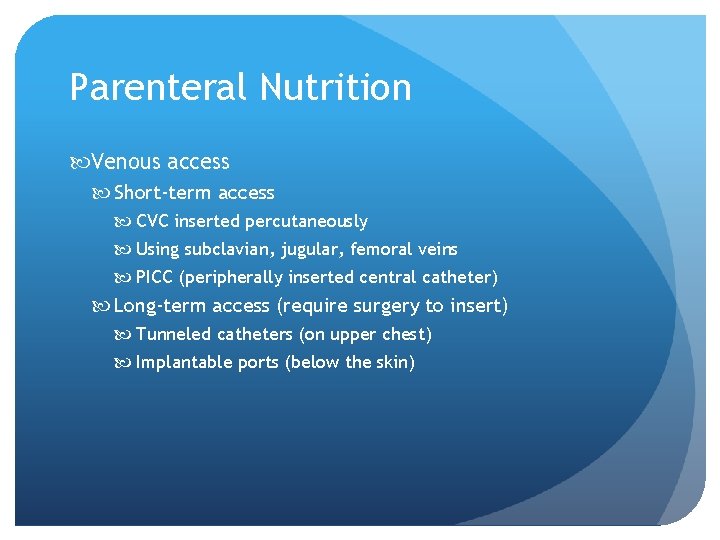 Parenteral Nutrition

Venous access

Short-term access

CVC inserted percutaneously

Using subclavian, jugular, femoral veins

PICC (peripherally inserted central catheter)

Long-term access (require surgery to insert)

Tunneled catheters (on upper chest)

Implantable ports (below the skin)